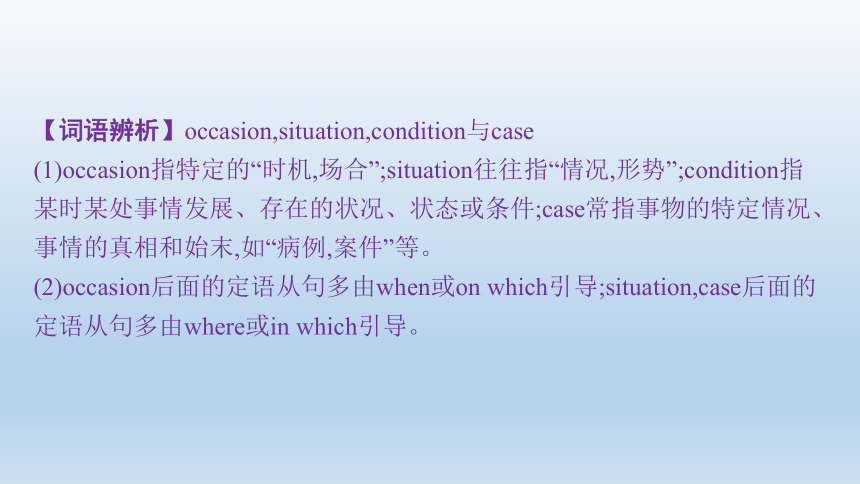 【词语辨析】occasion,situation,condition与case
(1)occasion指特定的“时机,场合”;situation往往指“情况,形势”;condition指某时某处事情发展、存在的状况、状态或条件;case常指事物的特定情况、事情的真相和始末,如“病例,案件”等。
(2)occasion后面的定语从句多由when或on which引导;situation,case后面的定语从句多由where或in which引导。